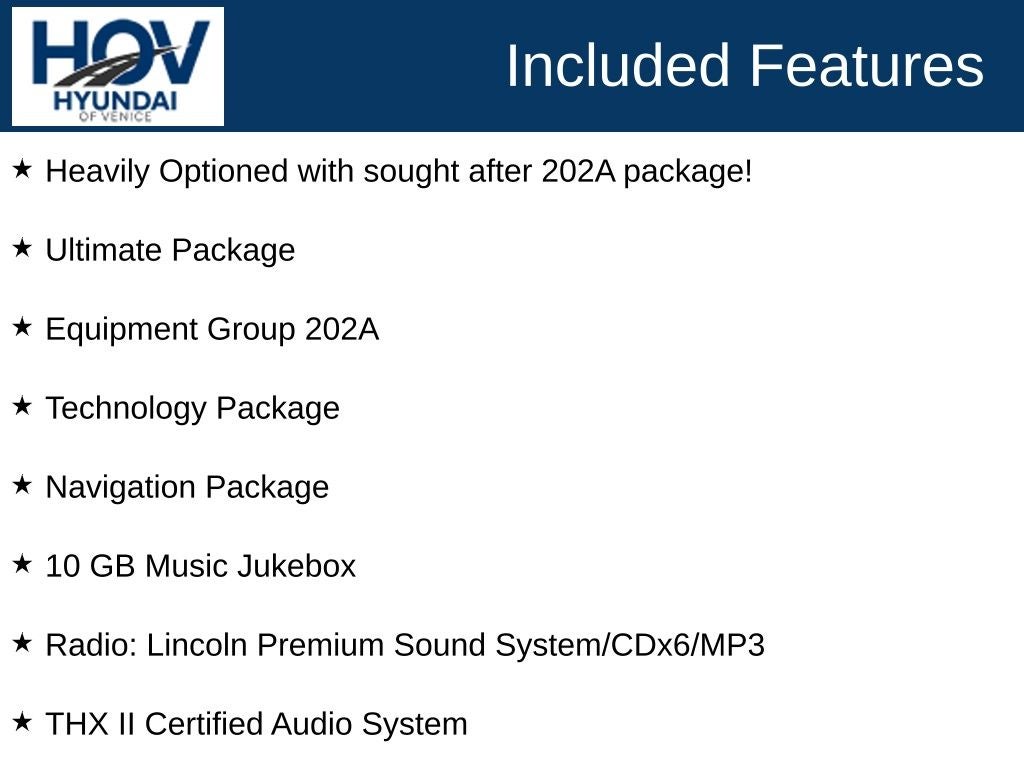 HOV
HYUNDAI
OF VENICE

Included Features

★ Heavily Optioned with sought after 202A package!

★ Ultimate Package

★ Equipment Group 202A

★ Technology Package

★ Navigation Package

★ 10 GB Music Jukebox

★ Radio: Lincoln Premium Sound System/CDx6/MP3

★ THX II Certified Audio System